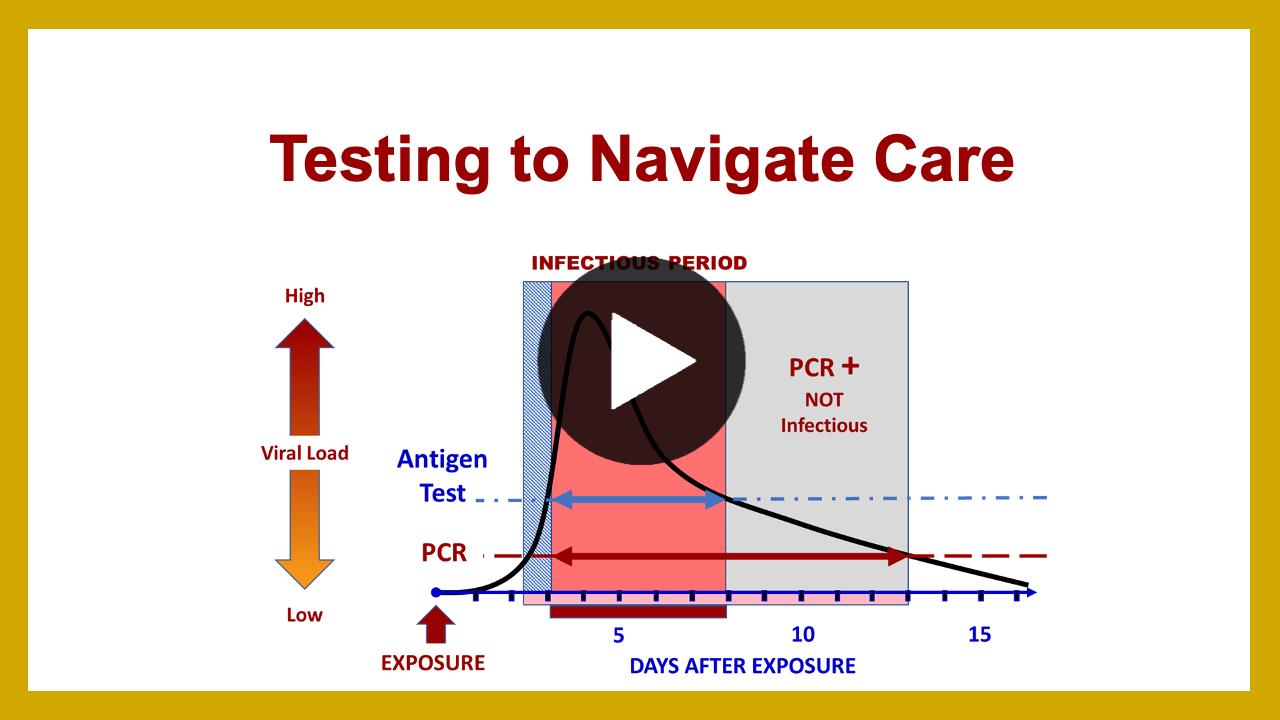 Testing to Navigate Care

INFECTIOUS PERIOD

High

Viral Load

Low

Antigen Test

PCR

PCR +
NOT Infectious

EXPOSURE

5

10

15

DAYS AFTER EXPOSURE